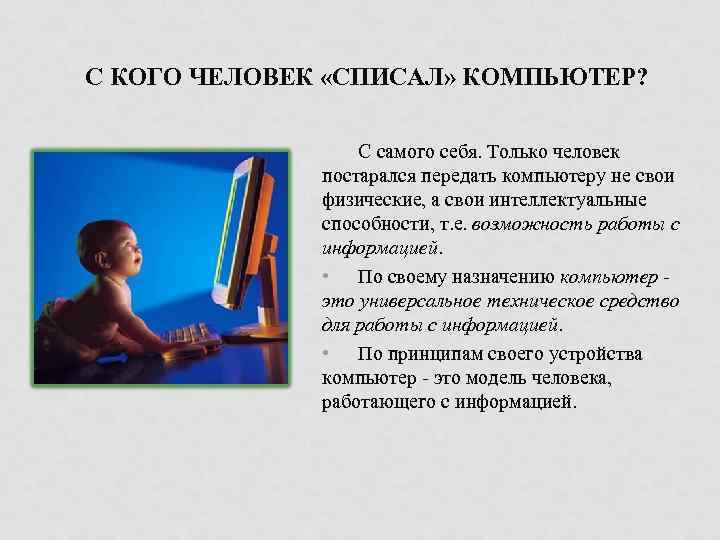 С КОГО ЧЕЛОВЕК «СПИСАЛ» КОМПЬЮТЕР?

С самого себя. Только человек постарался передать компьютеру не свои физические, а свои интеллектуальные способности, т.е. возможность работы с информацией.

• По своему назначению компьютер - это универсальное техническое средство для работы с информацией.

• По принципам своего устройства компьютер - это модель человека, работающего с информацией.